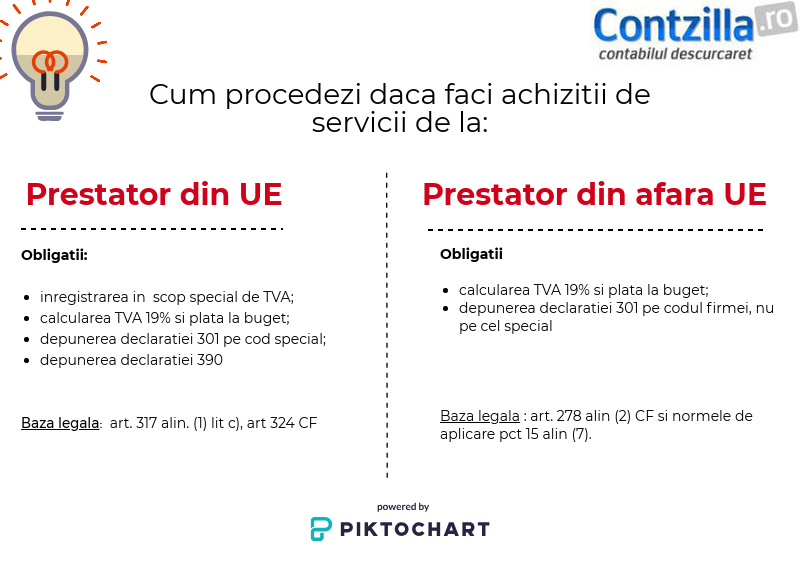 Contzilla.ro
contabilul descurcaret

Cum procedezi daca faci achizitii de servicii de la:

Prestator din UE

Obligatii:

- inregistrarea in scop special de TVA;
- calcularea TVA 19% si plata la buget;
- depunerea declaratiei 301 pe cod special;
- depunerea declaratiei 390

Baza legala: art. 317 alin. (1) lit c), art 324 CF

Prestator din afara UE

Obligatii

- calcularea TVA 19% si plata la buget;
- depunerea declaratiei 301 pe codul firmei, nu pe cel special

Baza legala : art. 278 alin (2) CF si normele de aplicare pct 15 alin (7).

powered by
PIKTOCHART